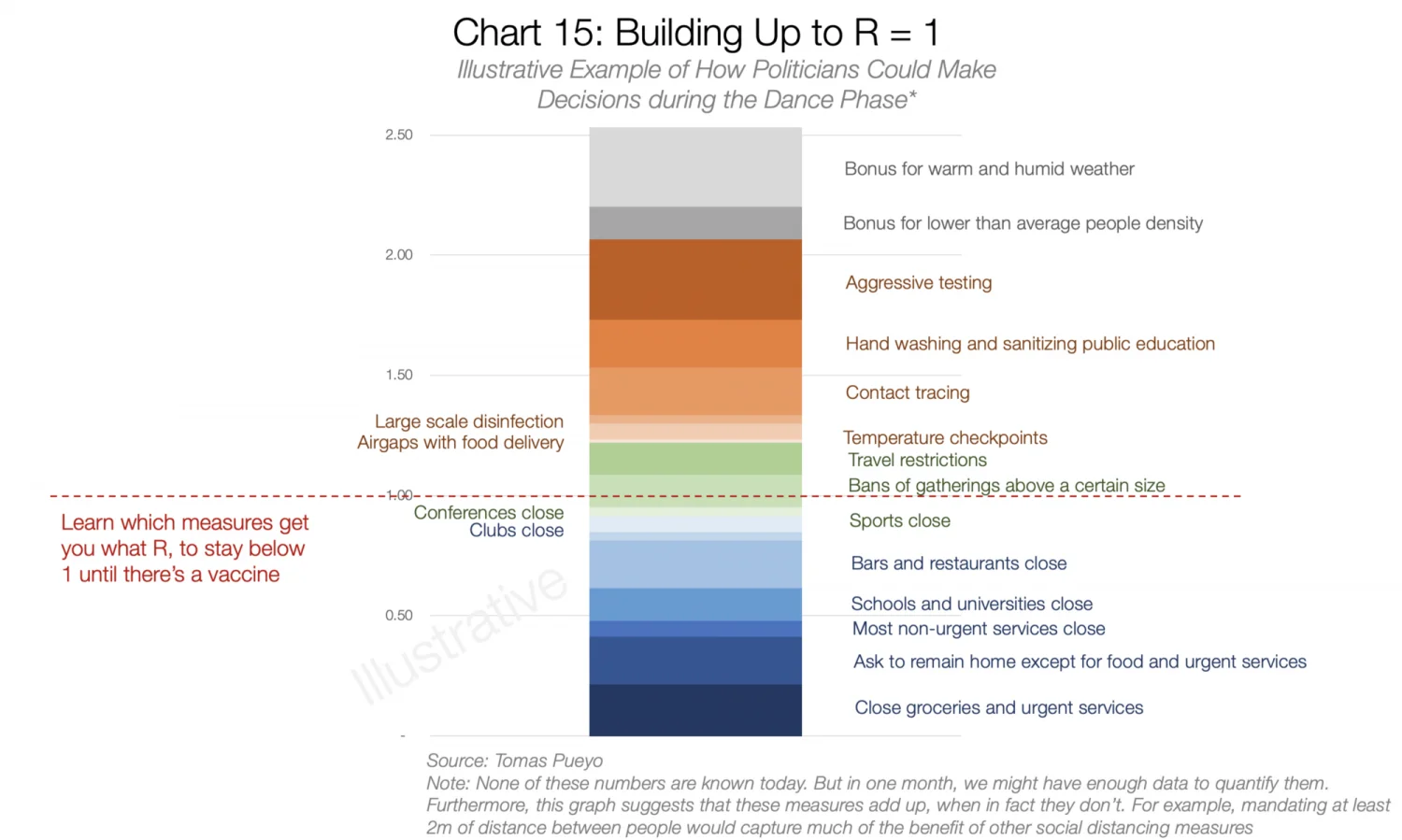 Chart 15: Building Up to R = 1

Illustrative Example of How Politicians Could Make Decisions during the Dance Phase*

2.50
2.00
1.50
1.00
0.50
-

Bonus for warm and humid weather
Bonus for lower than average people density
Aggressive testing
Hand washing and sanitizing public education
Contact tracing
Large scale disinfection
Airgaps with food delivery
Temperature checkpoints
Travel restrictions
Bans of gatherings above a certain size
Conferences close
Clubs close
Sports close
Bars and restaurants close
Schools and universities close
Most non-urgent services close
Ask to remain home except for food and urgent services
Close groceries and urgent services

Learn which measures get you what R, to stay below 1 until there's a vaccine

Illustrative

Source: Tomas Pueyo
Note: None of these numbers are known today. But in one month, we might have enough data to quantify them. Furthermore, this graph suggests that these measures add up, when in fact they don't. For example, mandating at least 2m of distance between people would capture much of the benefit of other social distancing measures